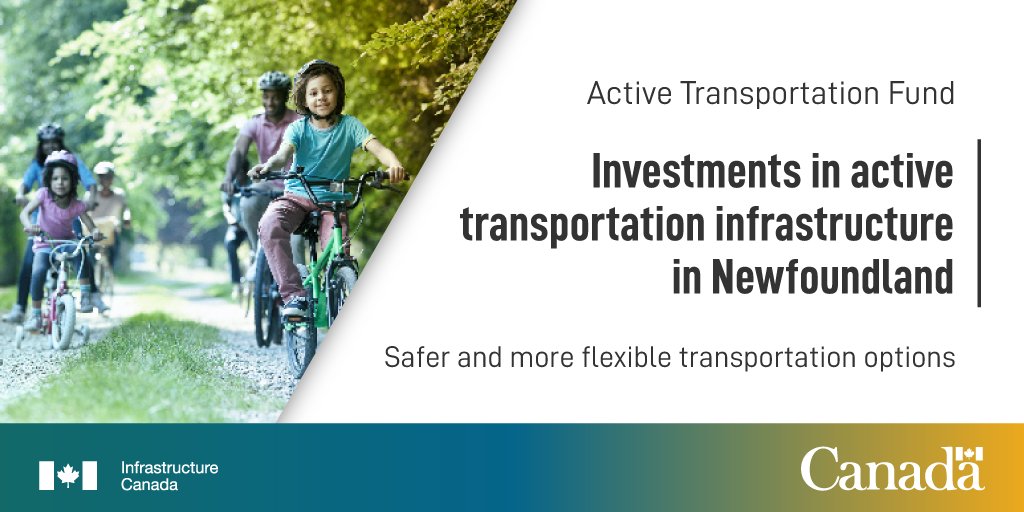 Active Transportation Fund

Investments in active transportation infrastructure in Newfoundland

Safer and more flexible transportation options

Infrastructure Canada

Canada